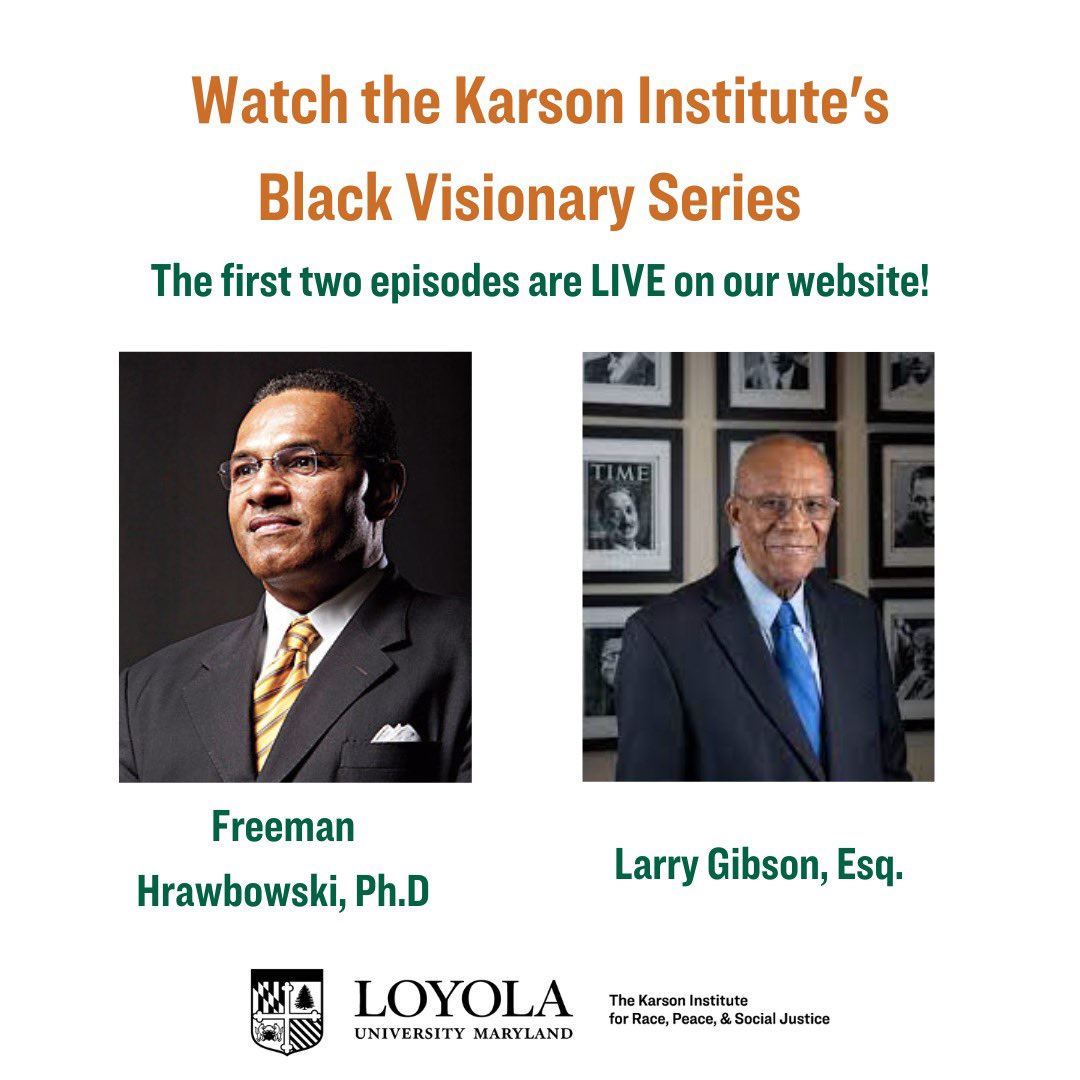 Watch the Karson Institute's Black Visionary Series

The first two episodes are LIVE on our website!

TIME

Freeman Hrawbowski, Ph.D

Larry Gibson, Esq.

LOYOLA
UNIVERSITY MARYLAND

The Karson Institute for Race, Peace, & Social Justice